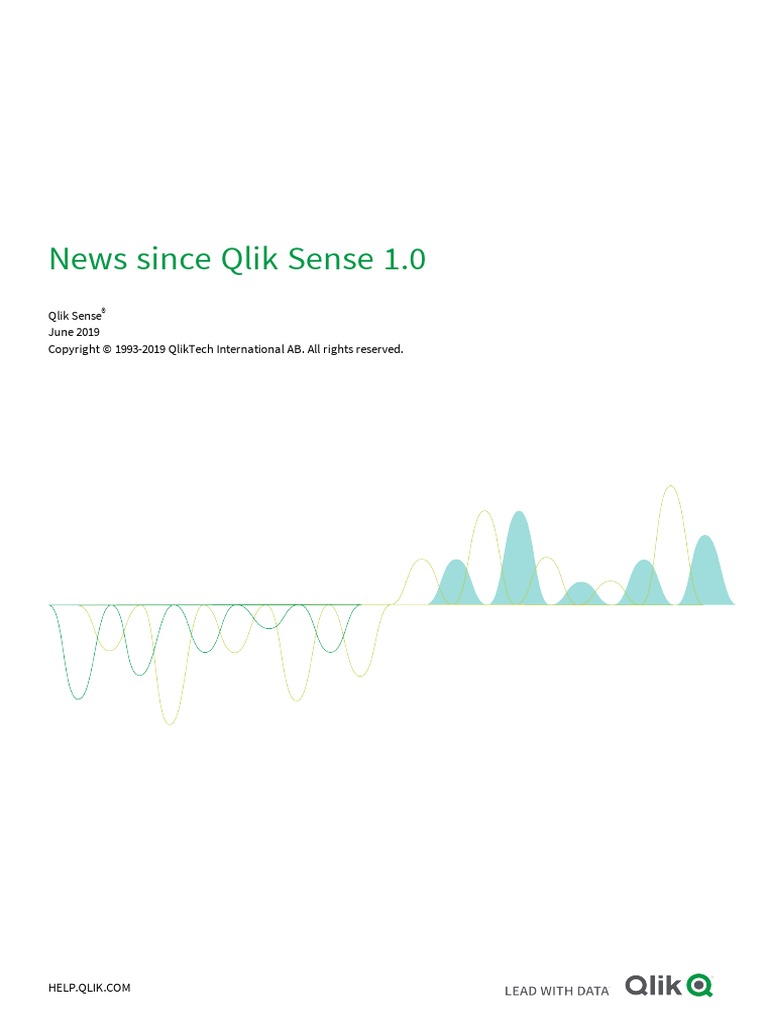 News since Qlik Sense 1.0

Qlik Sense®
June 2019
Copyright © 1993-2019 QlikTech International AB. All rights reserved.

HELP.QLIK.COM

LEAD WITH DATA Qlik